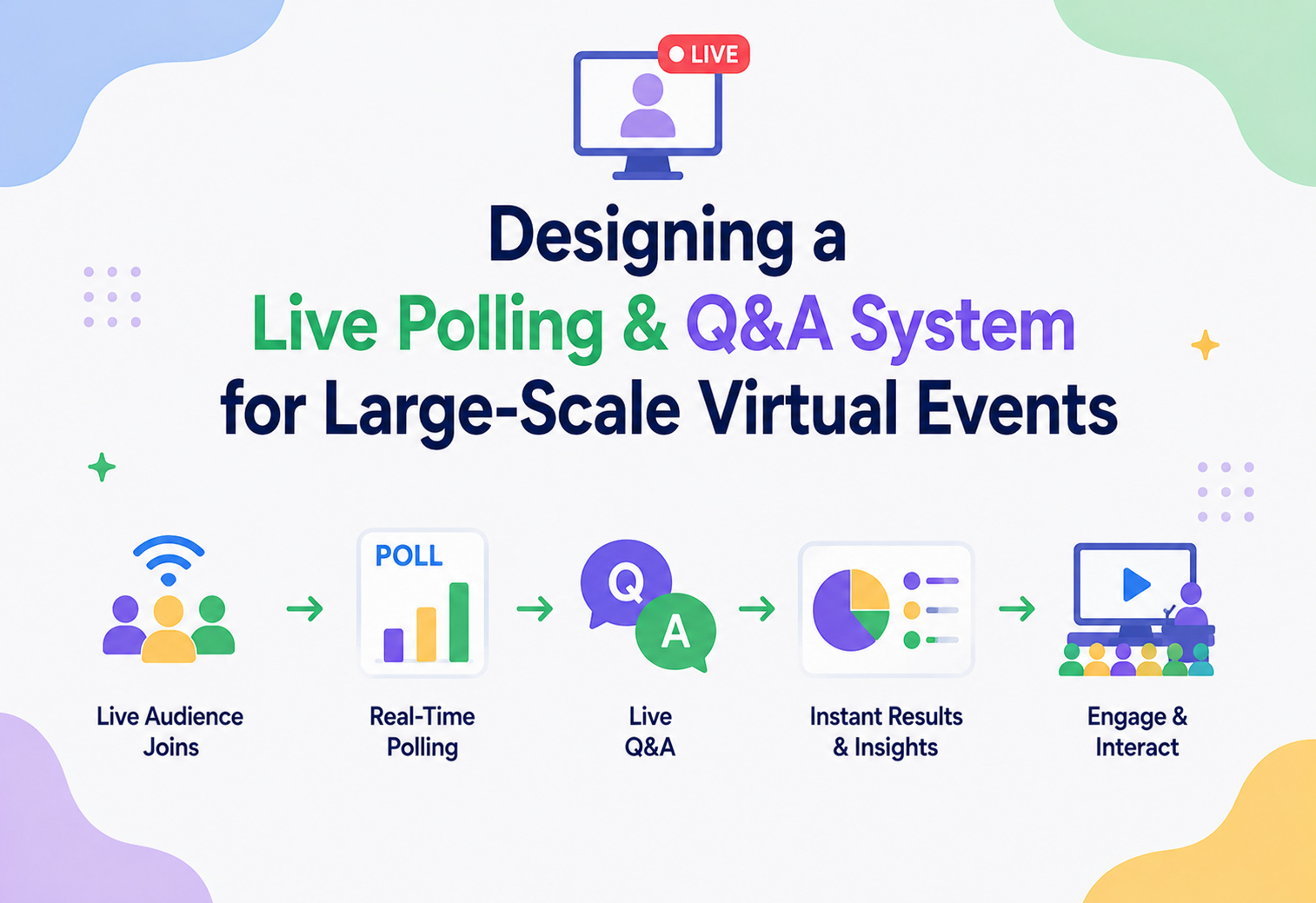 LIVE

Designing a
Live Polling & Q&A System
for Large-Scale Virtual Events

POLL

Q

A

Live Audience Joins

Real-Time Polling

Live Q&A

Instant Results & Insights

Engage & Interact